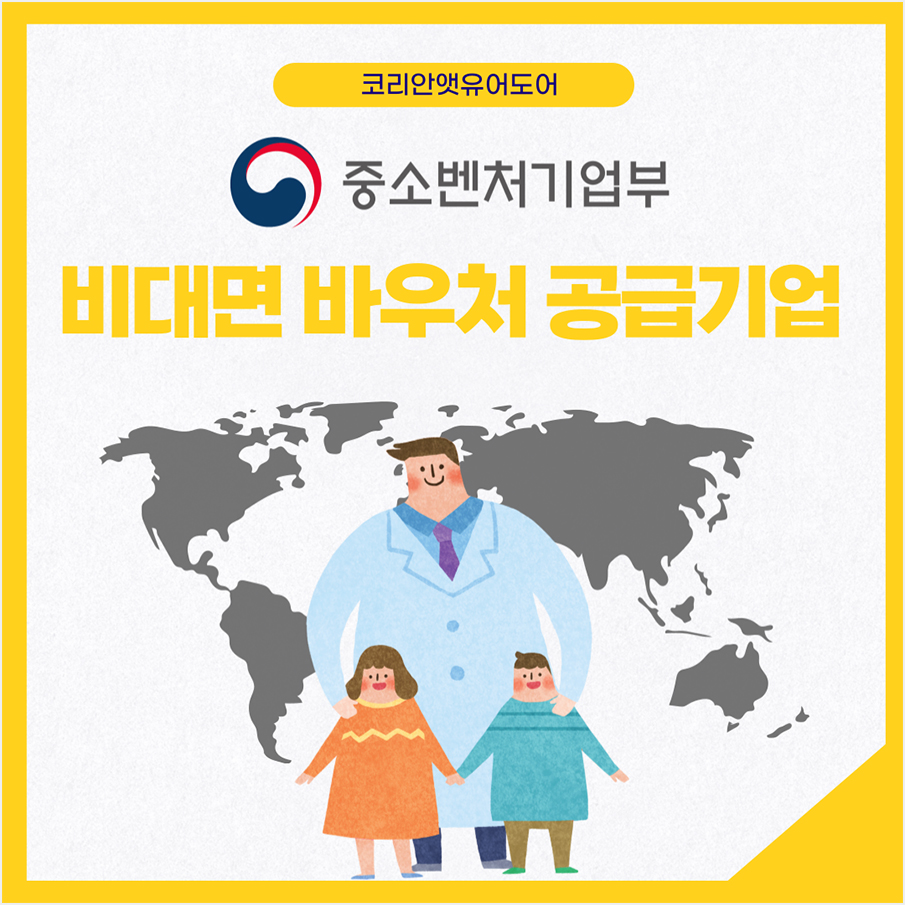 코리안앳유어도어

중소벤처기업부

비대면 바우처 공급기업